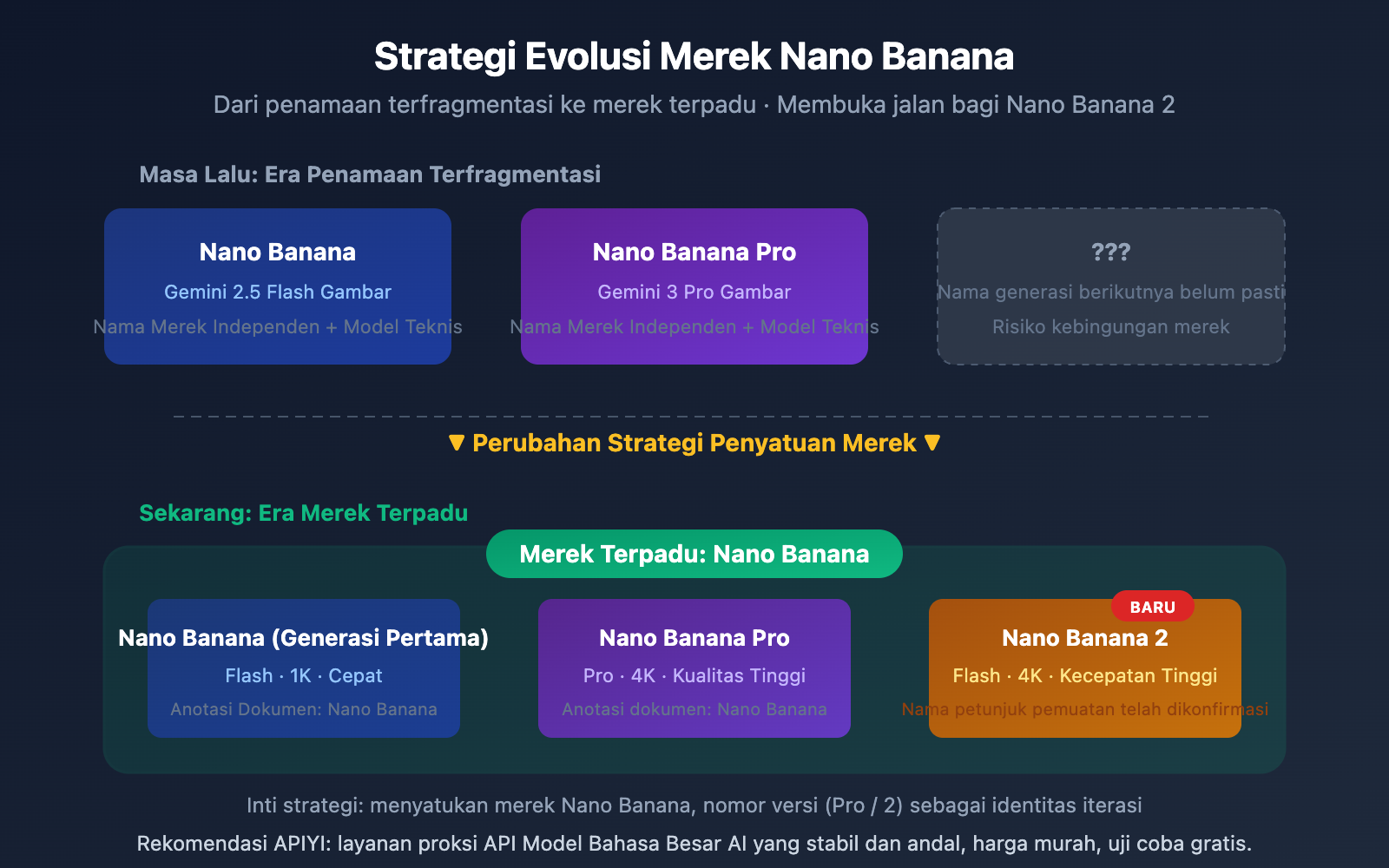 Strategi Evolusi Merek Nano Banana

Dari penamaan terfragmentasi ke merek terpadu · Membuka jalan bagi Nano Banana 2

Masa Lalu: Era Penamaan Terfragmentasi

Nano Banana
Gemini 2.5 Flash Gambar
Nama Merek Independen + Model Teknis

Nano Banana Pro
Gemini 3 Pro Gambar
Nama Merek Independen + Model Teknis

???
Nama generasi berikutnya belum pasti
Risiko kebingungan merek

▼ Perubahan Strategi Penyatuan Merek ▼

Sekarang: Era Merek Terpadu

Merek Terpadu: Nano Banana

Nano Banana (Generasi Pertama)
Flash · 1K · Cepat
Anotasi Dokumen: Nano Banana

Nano Banana Pro
Pro · 4K · Kualitas Tinggi
Anotasi dokumen: Nano Banana

BARU
Nano Banana 2
Flash · 4K · Kecepatan Tinggi
Nama petunjuk pemuatan telah dikonfirmasi

Inti strategi: menyatukan merek Nano Banana, nomor versi (Pro / 2) sebagai identitas iterasi

Rekomendasi APIYI: layanan proksi API Model Bahasa Besar AI yang stabil dan andal, harga murah, uji coba gratis.